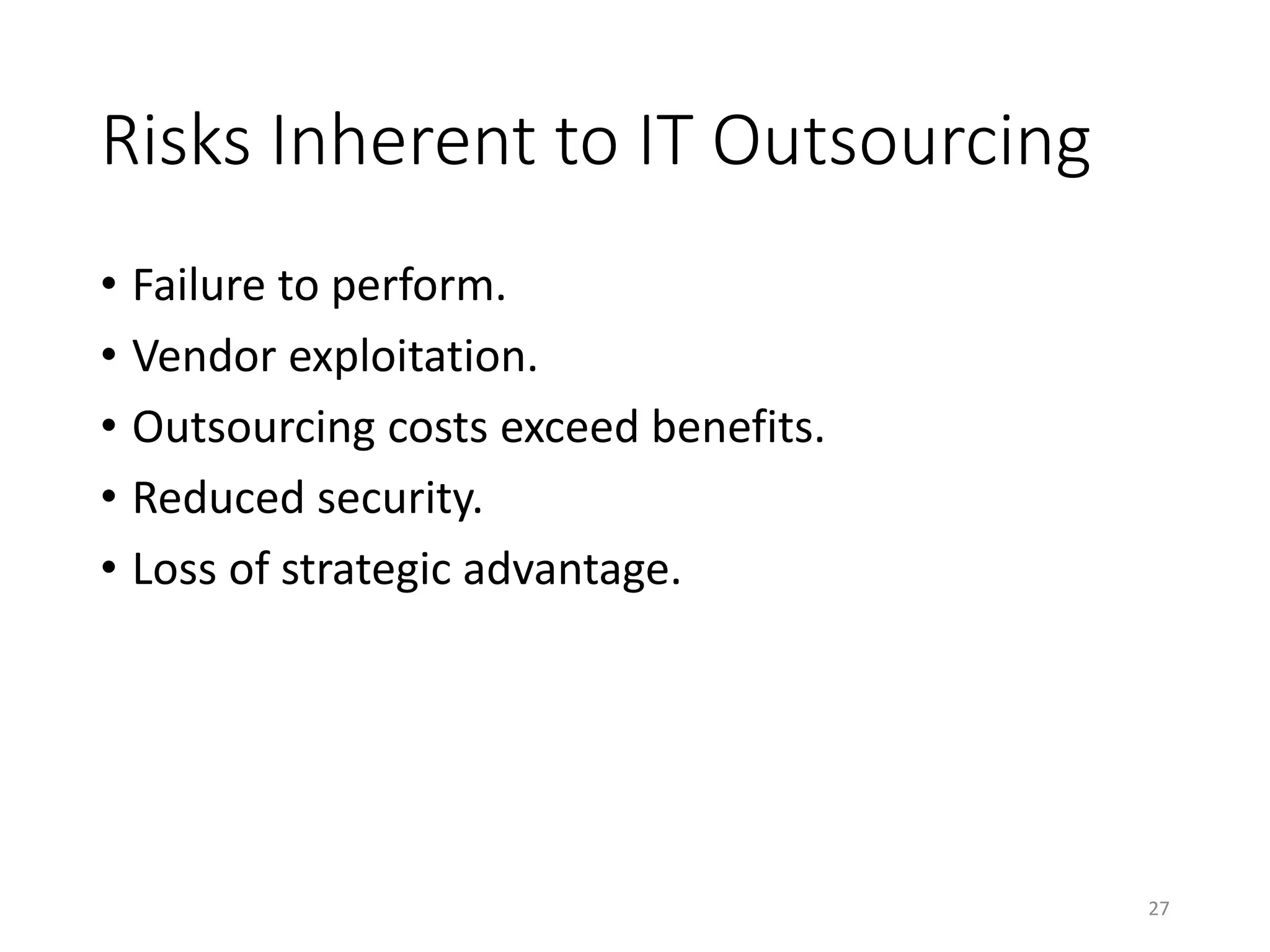 Risks Inherent to IT Outsourcing

• Failure to perform.
• Vendor exploitation.
• Outsourcing costs exceed benefits.
• Reduced security.
• Loss of strategic advantage.

27